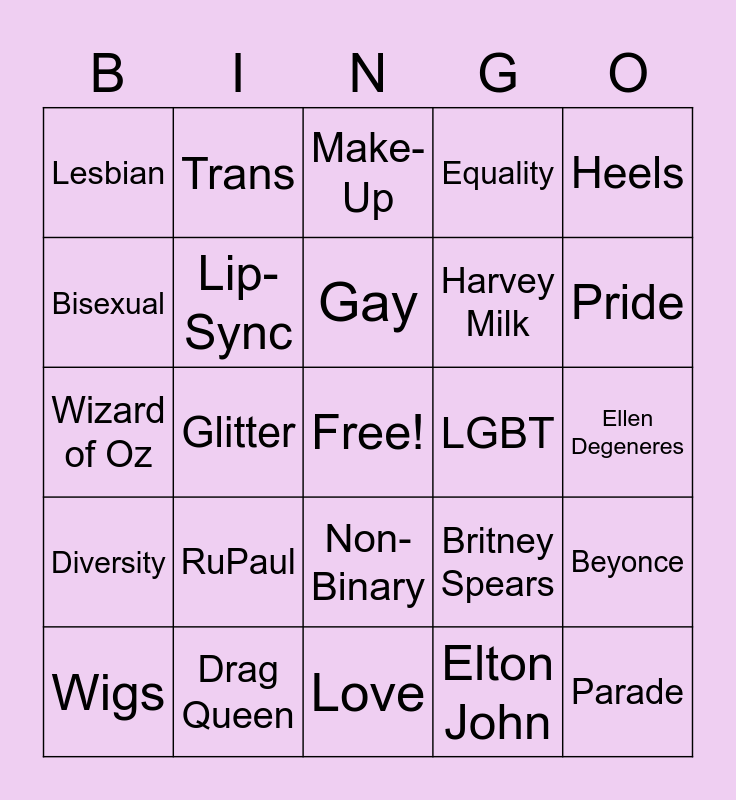 | B | I | N | G | O |
|---|---|---|---|---|
| Lesbian | Trans | Make-Up | Equality | Heels |
| Bisexual | Lip-Sync | Gay | Harvey Milk | Pride |
| Wizard of Oz | Glitter | Free! | LGBT | Ellen Degeneres |
| Diversity | RuPaul | Non-Binary | Britney Spears | Beyonce |
| Wigs | Drag Queen | Love | Elton John | Parade |